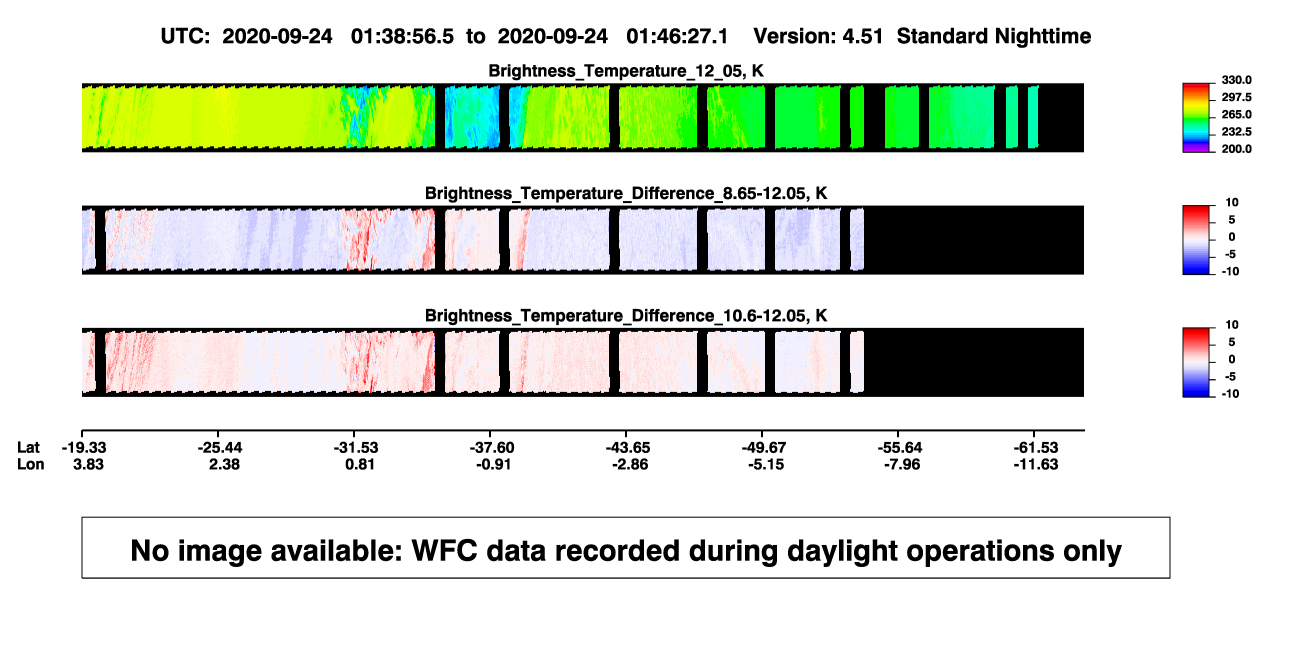 UTC: 2020-09-24 01:38:56.5 to 2020-09-24 01:46:27.1 Version: 4.51 Standard Nighttime

Brightness_Temperature_12_05, K

330.0
297.5
265.0
232.5
200.0

Brightness_Temperature_Difference_8.65-12.05, K

10
5
0
-5
-10

Brightness_Temperature_Difference_10.6-12.05, K

10
5
0
-5
-10

| Lat | -19.33 | -25.44 | -31.53 | -37.60 | -43.65 | -49.67 | -55.64 | -61.53 |
|---|---|---|---|---|---|---|---|---|
| Lon | 3.83 | 2.38 | 0.81 | -0.91 | -2.86 | -5.15 | -7.96 | -11.63 |

No image available: WFC data recorded during daylight operations only